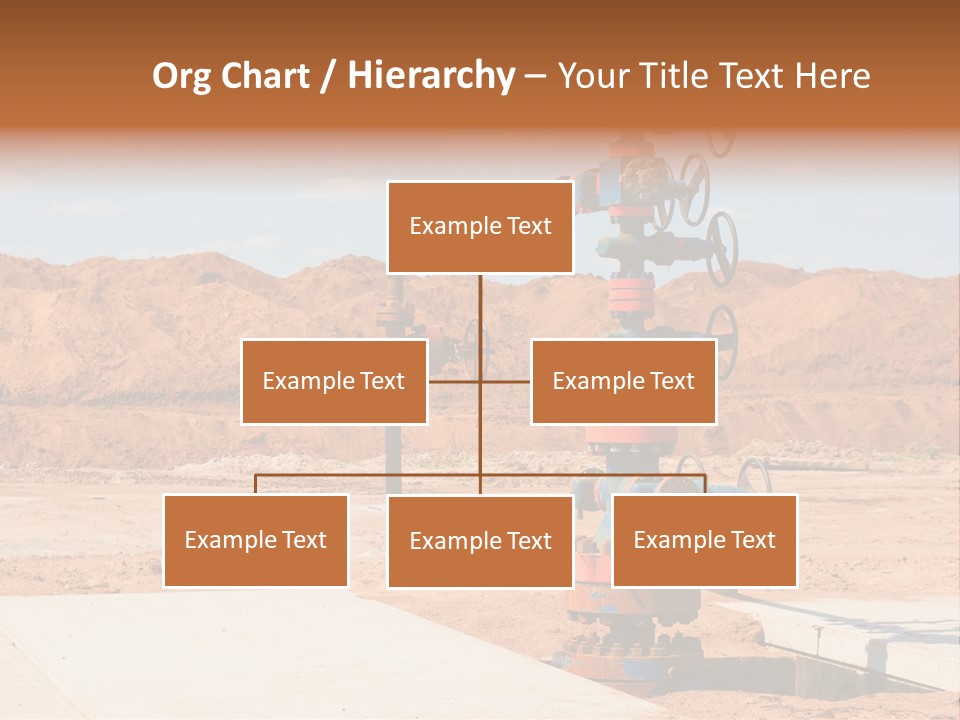 Org Chart / Hierarchy – Your Title Text Here

Example Text

Example Text

Example Text

Example Text

Example Text

Example Text